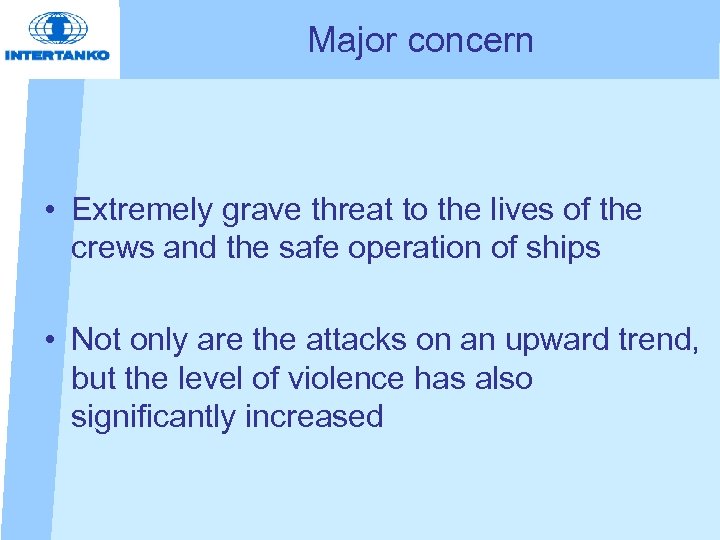 INTERTANKO

Major concern

• Extremely grave threat to the lives of the crews and the safe operation of ships

• Not only are the attacks on an upward trend, but the level of violence has also significantly increased